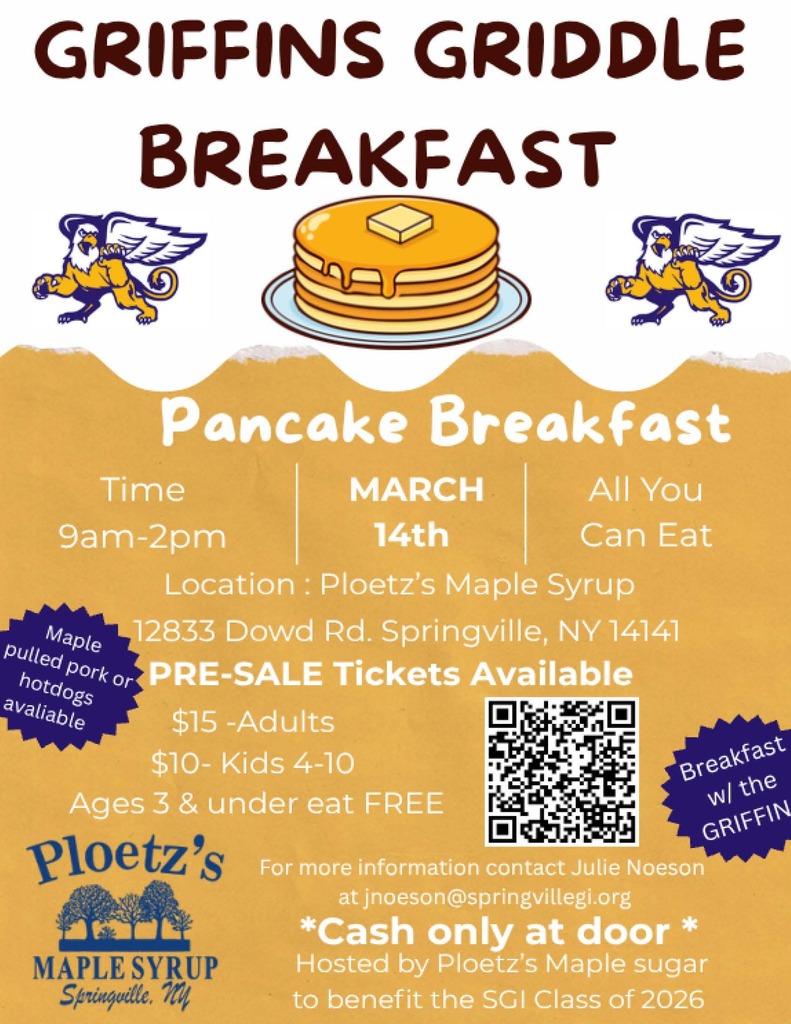 GRIFFINS GRIDDLE BREAKFAST

Pancake Breakfast

Time
9am-2pm

MARCH
14th

All You
Can Eat

Location : Ploetz's Maple Syrup
12833 Dowd Rd. Springville, NY 14141

Maple pulled pork or hotdogs avaliable

PRE-SALE Tickets Available
$15 -Adults
$10- Kids 4-10
Ages 3 & under eat FREE

Breakfast w/ the GRIFFIN

Ploetz's
MAPLE SYRUP
Springville, NY

For more information contact Julie Noeson at jnoeson@springvillegi.org

*Cash only at door *

Hosted by Ploetz's Maple sugar to benefit the SGI Class of 2026